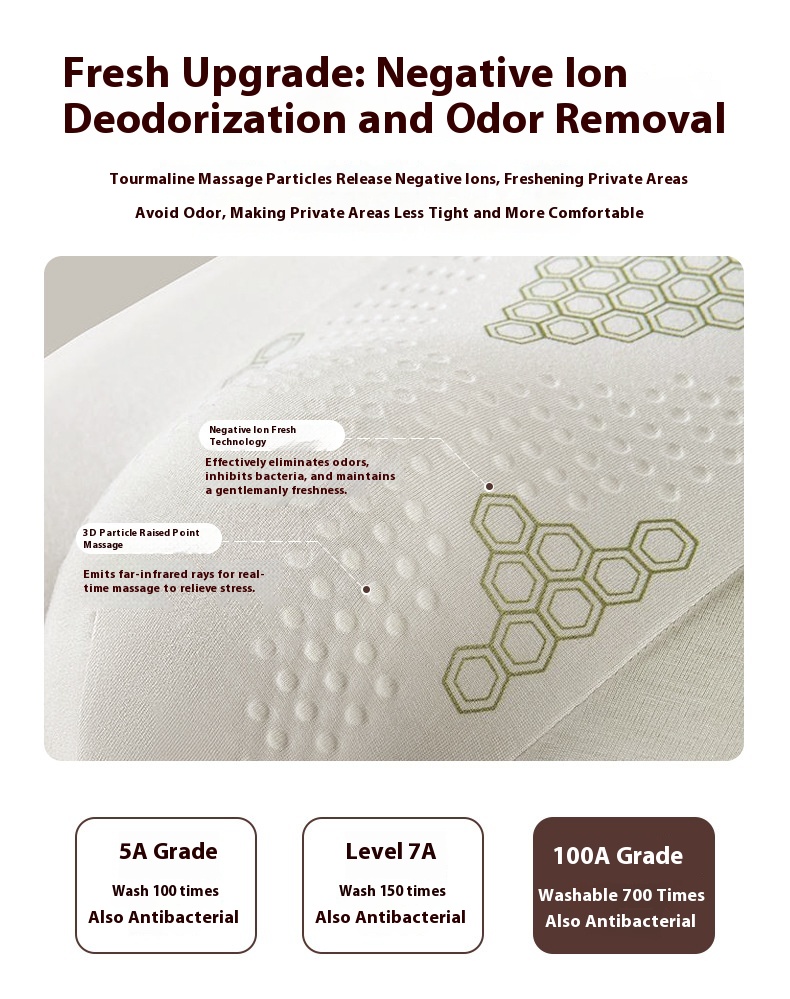 Fresh Upgrade: Negative Ion Deodorization and Odor Removal

Tourmaline Massage Particles Release Negative Ions, Freshening Private Areas

Avoid Odor, Making Private Areas Less Tight and More Comfortable

Negative Ion Fresh Technology

Effectively eliminates odors, inhibits bacteria, and maintains a gentlemanly freshness.

3D Particle Raised Point Massage

Emits far-infrared rays for real-time massage to relieve stress.

5A Grade
Wash 100 times
Also Antibacterial

Level 7A
Wash 150 times
Also Antibacterial

100A Grade
Washable 700 Times
Also Antibacterial